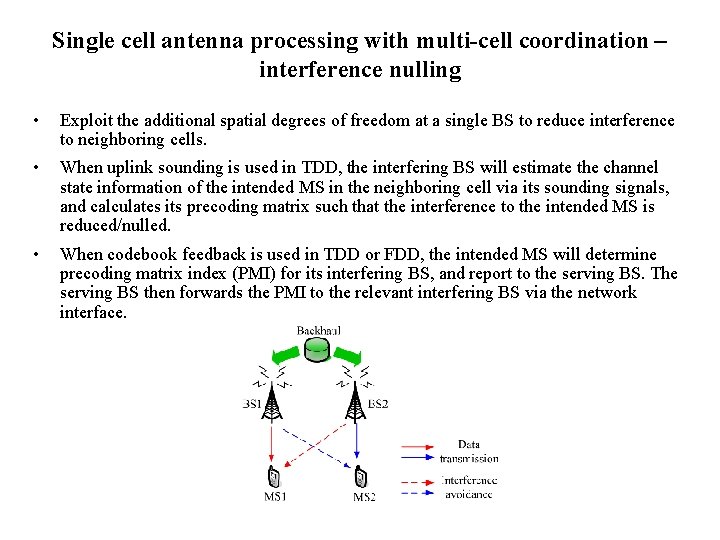 Single cell antenna processing with multi-cell coordination – interference nulling

• Exploit the additional spatial degrees of freedom at a single BS to reduce interference to neighboring cells.

• When uplink sounding is used in TDD, the interfering BS will estimate the channel state information of the intended MS in the neighboring cell via its sounding signals, and calculates its precoding matrix such that the interference to the intended MS is reduced/nulled.

• When codebook feedback is used in TDD or FDD, the intended MS will determine precoding matrix index (PMI) for its interfering BS, and report to the serving BS. The serving BS then forwards the PMI to the relevant interfering BS via the network interface.

Backhaul

BS1

BS2

MS1

MS2

Data transmission

Interference avoidance